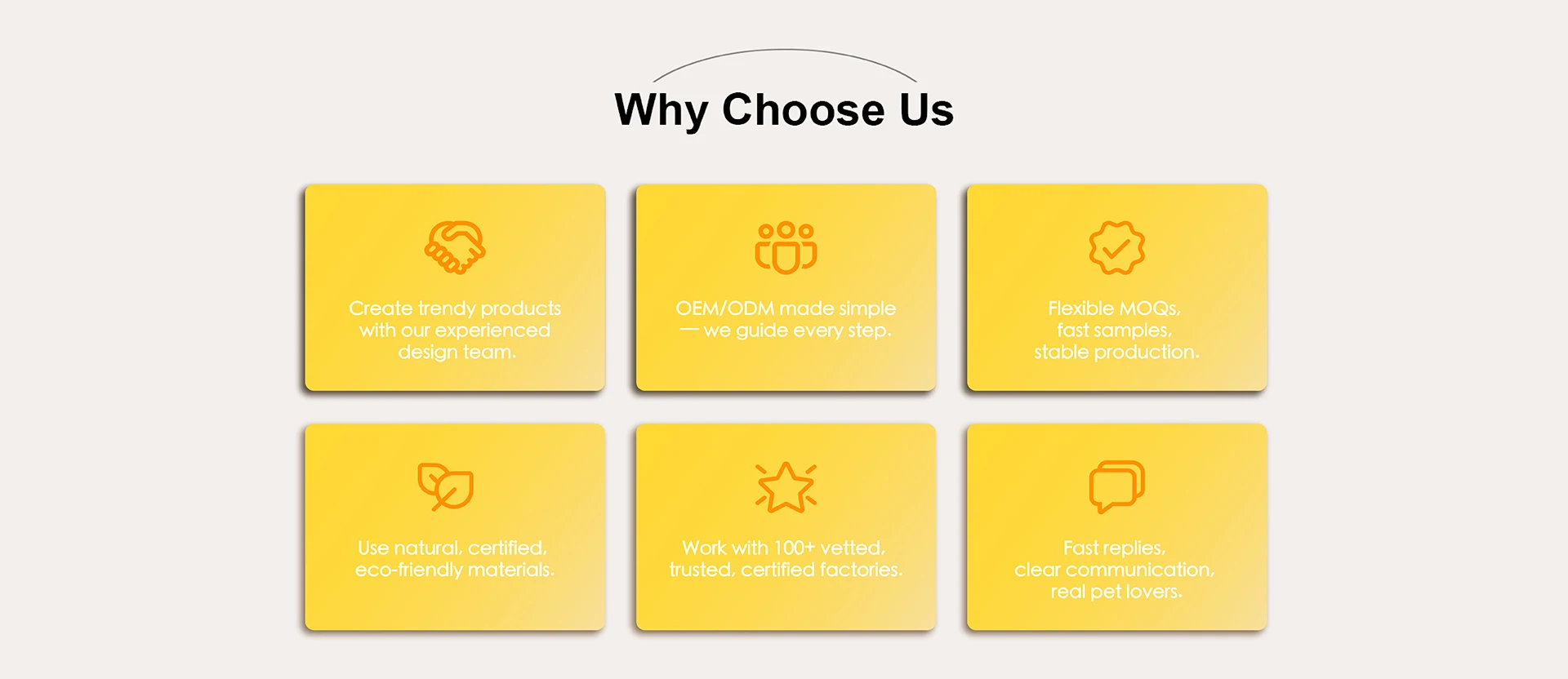 Why Choose Us

Create trendy products with our experienced design team.

OEM/ODM made simple — we guide every step.

Flexible MOQs, fast samples, stable production.

Use natural, certified, eco-friendly materials.

Work with 100+ vetted, trusted, certified factories.

Fast replies, clear communication, real pet lovers.